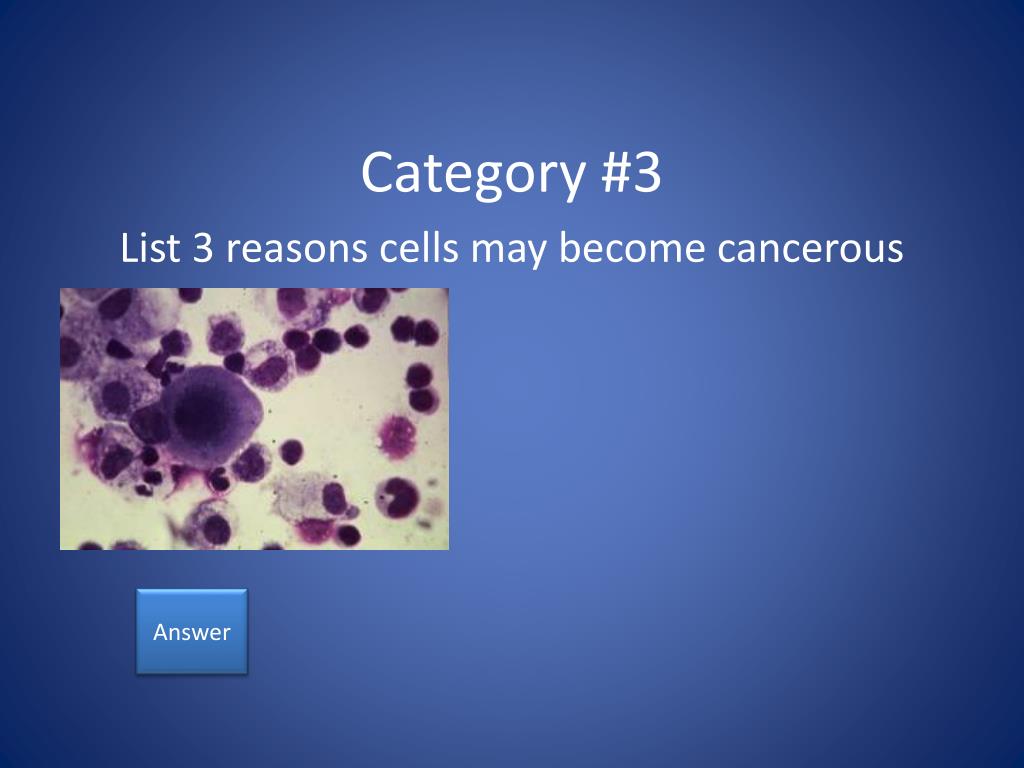 Category #3

List 3 reasons cells may become cancerous

Answer